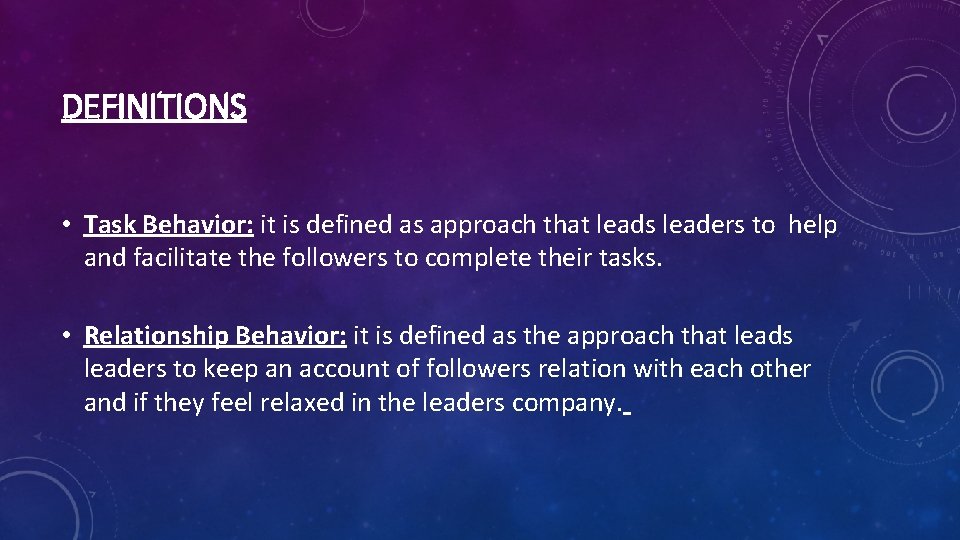 DEFINITIONS

• Task Behavior: it is defined as approach that leads leaders to help and facilitate the followers to complete their tasks.

• Relationship Behavior: it is defined as the approach that leads leaders to keep an account of followers relation with each other and if they feel relaxed in the leaders company.